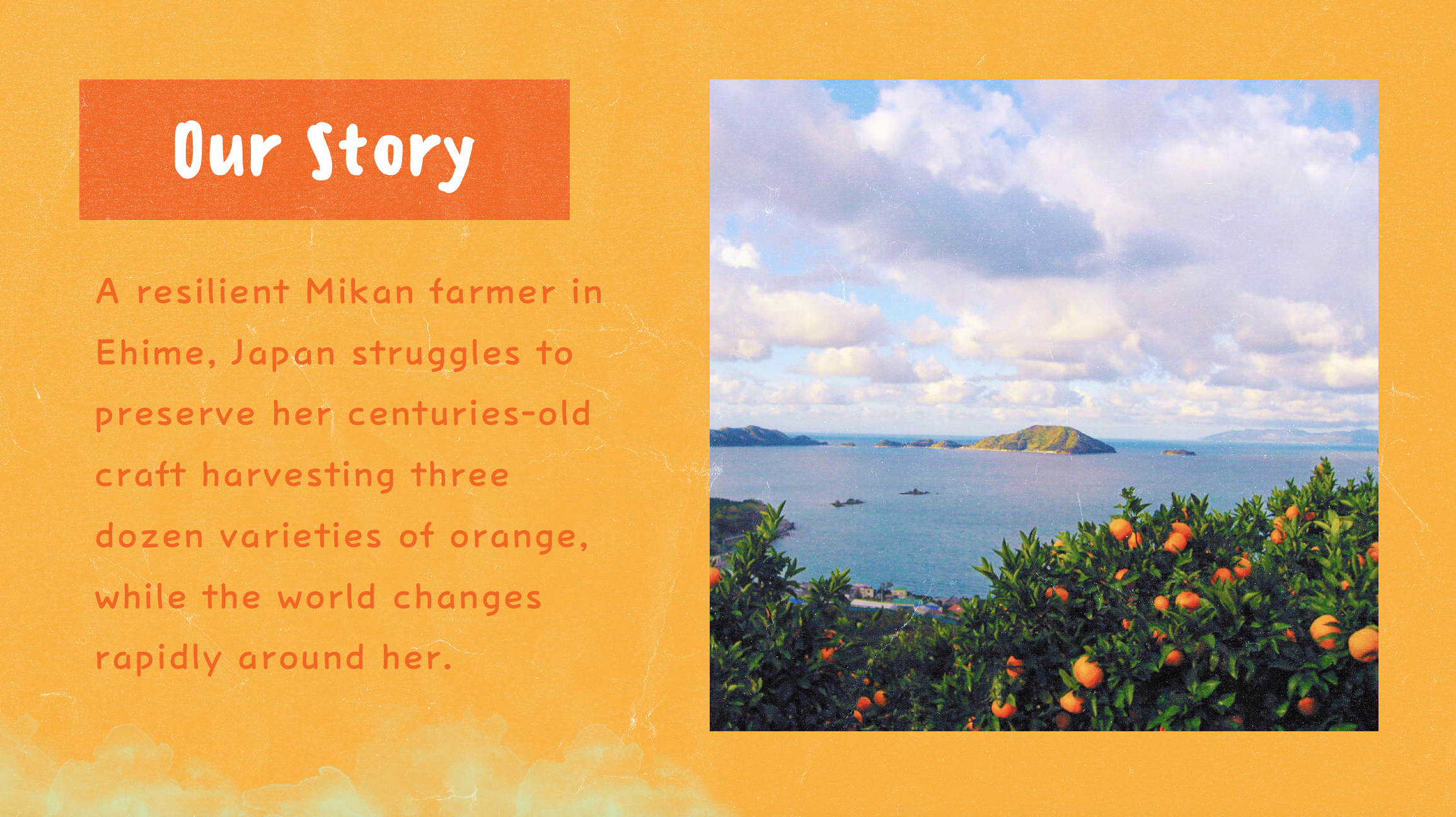 Our Story

A resilient Mikan farmer in Ehime, Japan struggles to preserve her centuries-old craft harvesting three dozen varieties of orange, while the world changes rapidly around her.